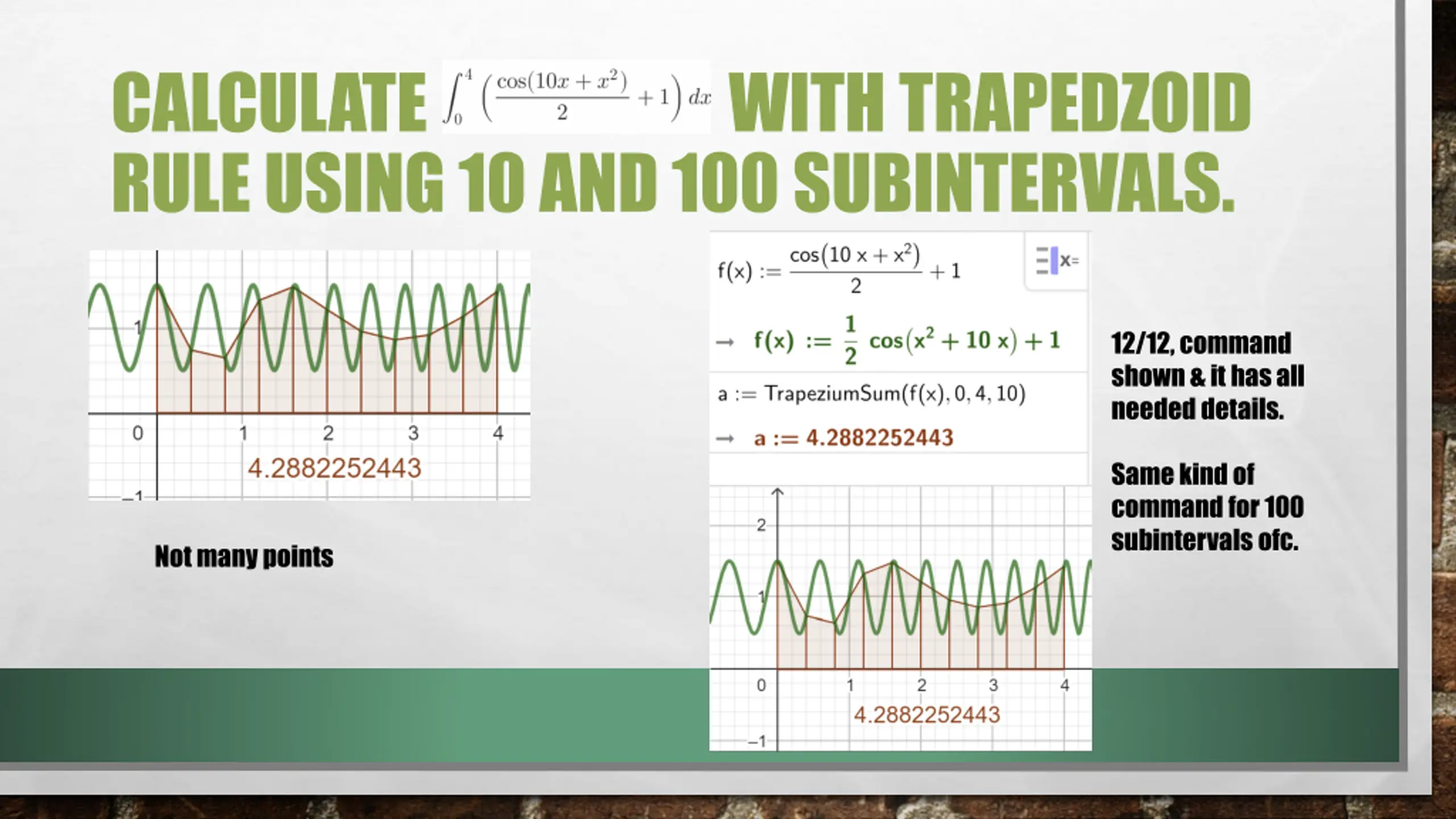 CALCULATE $\int_0^4 \left(\frac{\cos(10x+x^2)}{2}+1\right)dx$ WITH TRAPEDZOID RULE USING 10 AND 100 SUBINTERVALS.

1
0
1
2
3
4
4.2882252443
−1

Not many points

$f(x) := \frac{\cos(10x+x^2)}{2}+1$

x=

→ $f(x) := \frac{1}{2}\cos(x^2+10x)+1$

a := TrapeziumSum(f(x), 0, 4, 10)

→ a := 4.2882252443

2
1
0
1
2
3
4
4.2882252443
−1

12/12, command shown & it has all needed details.

Same kind of command for 100 subintervals ofc.